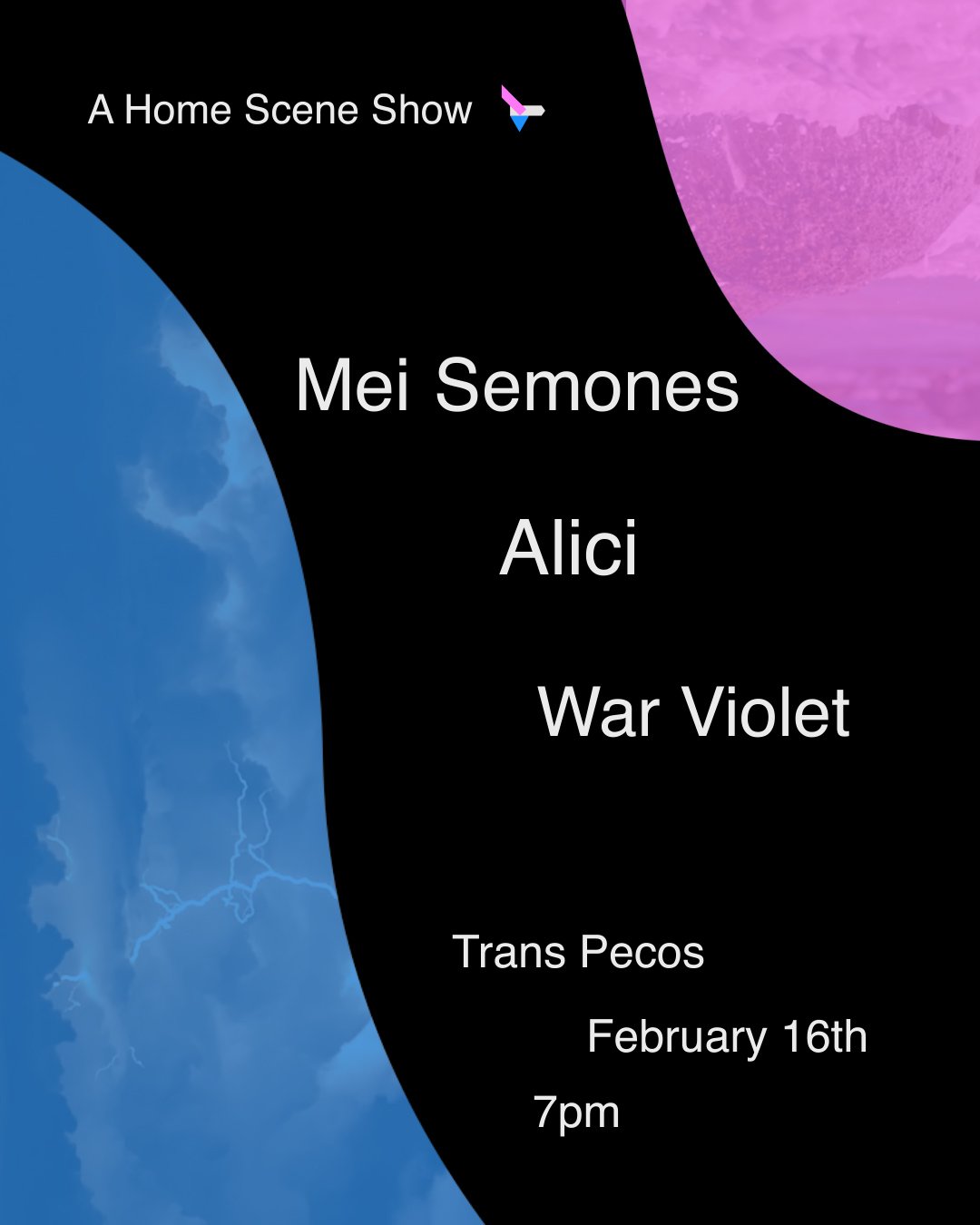 A Home Scene Show

Mei Semones

Alici

War Violet

Trans Pecos

February 16th

7pm